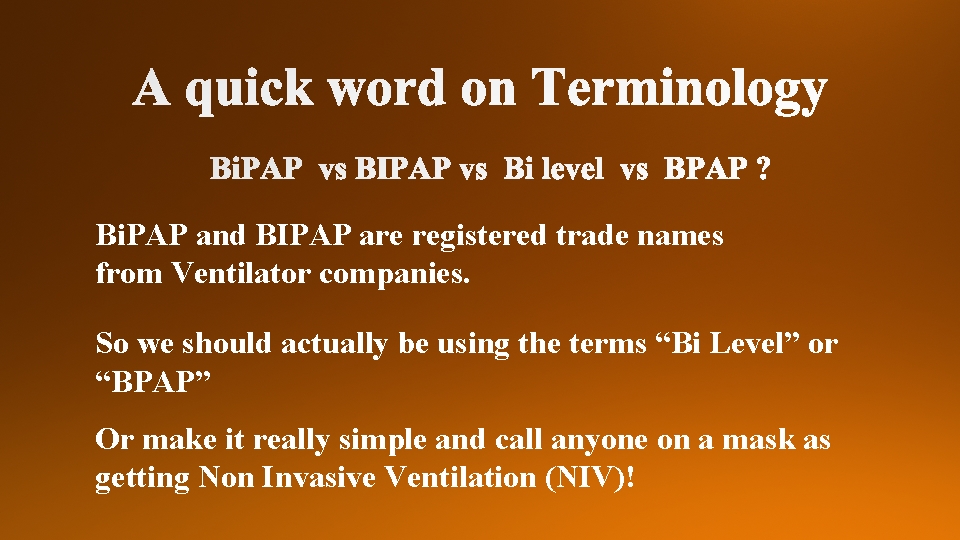 A quick word on Terminology

BiPAP vs BIPAP vs Bi level vs BPAP ?

BiPAP and BIPAP are registered trade names from Ventilator companies.

So we should actually be using the terms “Bi Level” or “BPAP”

Or make it really simple and call anyone on a mask as getting Non Invasive Ventilation (NIV)!